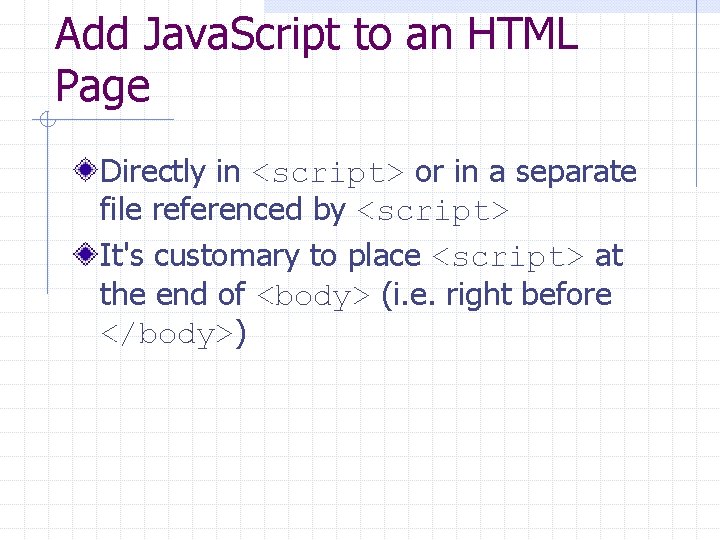 Add JavaScript to an HTML Page

Directly in <script> or in a separate file referenced by <script>

It's customary to place <script> at the end of <body> (i.e. right before </body>)